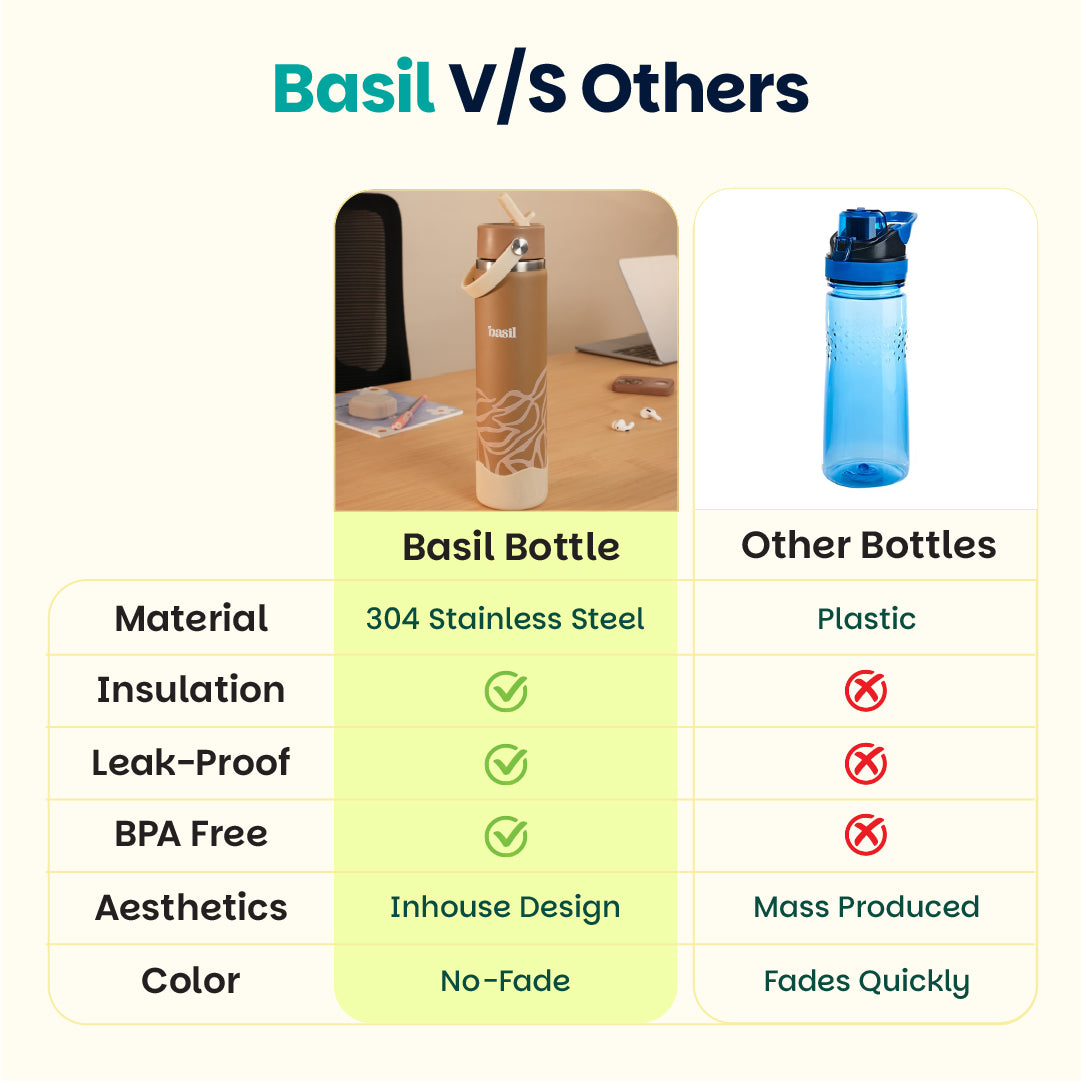 Basil V/S Others

basil

| | Basil Bottle | Other Bottles |
|---|---|---|
| Material | 304 Stainless Steel | Plastic |
| Insulation | ✓ | ✗ |
| Leak-Proof | ✓ | ✗ |
| BPA Free | ✓ | ✗ |
| Aesthetics | Inhouse Design | Mass Produced |
| Color | No-Fade | Fades Quickly |